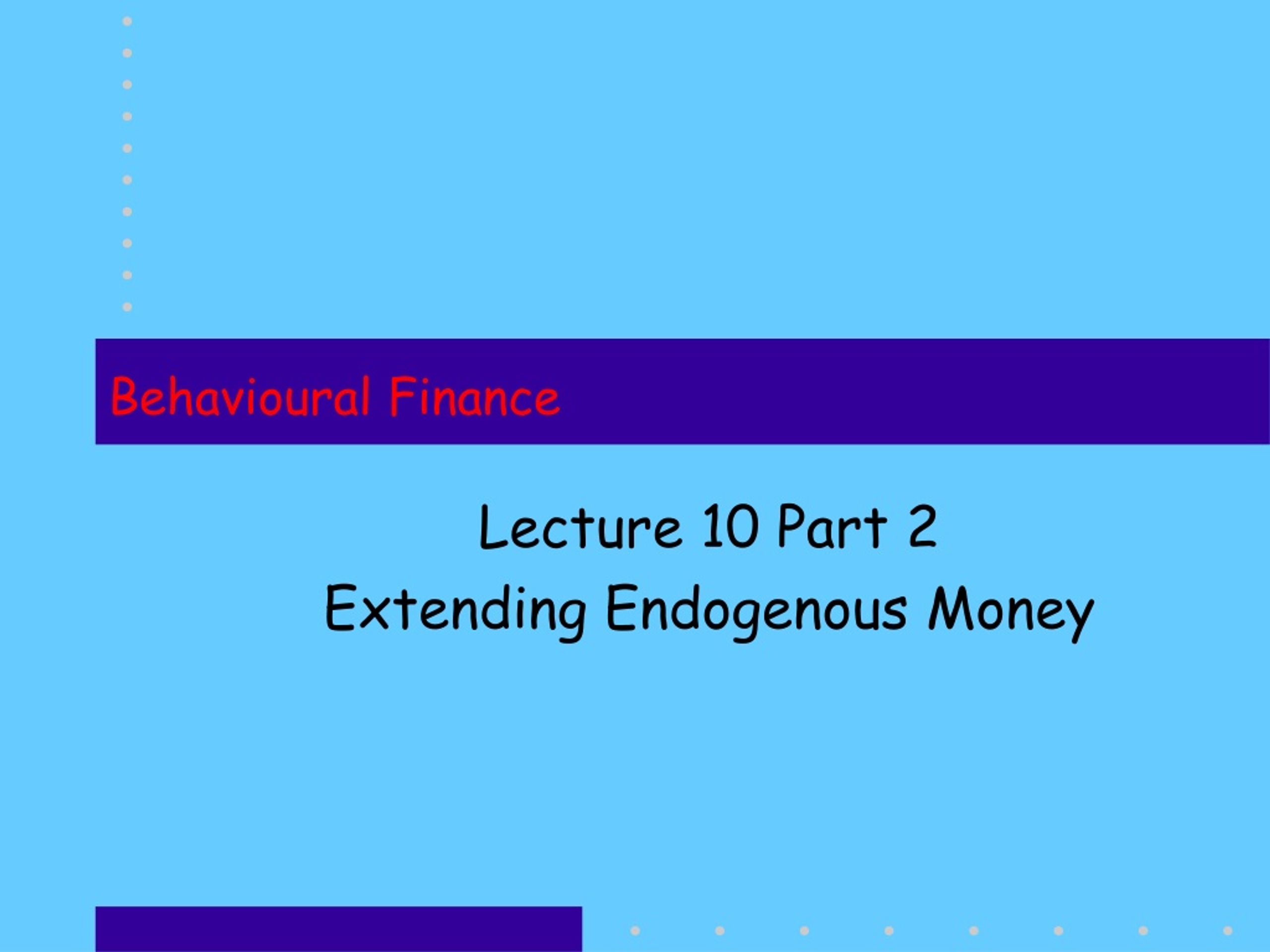 Behavioural Finance

Lecture 10 Part 2
Extending Endogenous Money